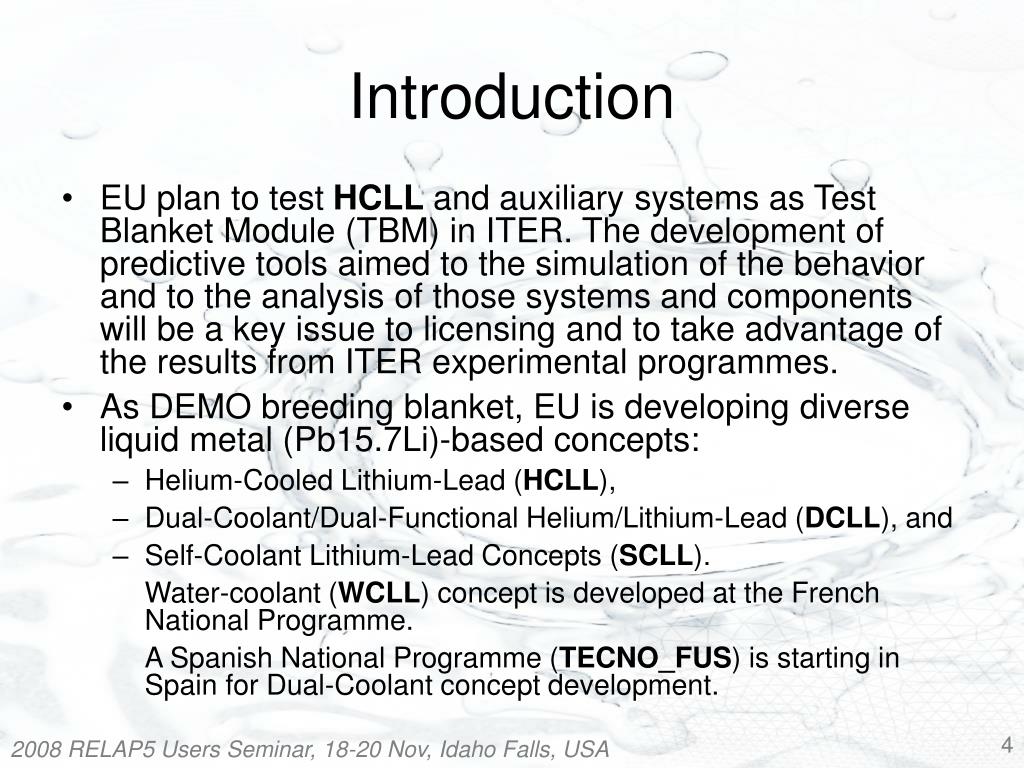 Introduction

• EU plan to test HCLL and auxiliary systems as Test Blanket Module (TBM) in ITER. The development of predictive tools aimed to the simulation of the behavior and to the analysis of those systems and components will be a key issue to licensing and to take advantage of the results from ITER experimental programmes.

• As DEMO breeding blanket, EU is developing diverse liquid metal (Pb15.7Li)-based concepts:

– Helium-Cooled Lithium-Lead (HCLL),

– Dual-Coolant/Dual-Functional Helium/Lithium-Lead (DCLL), and

– Self-Coolant Lithium-Lead Concepts (SCLL).

Water-coolant (WCLL) concept is developed at the French National Programme.

A Spanish National Programme (TECNO_FUS) is starting in Spain for Dual-Coolant concept development.

2008 RELAP5 Users Seminar, 18-20 Nov, Idaho Falls, USA

4